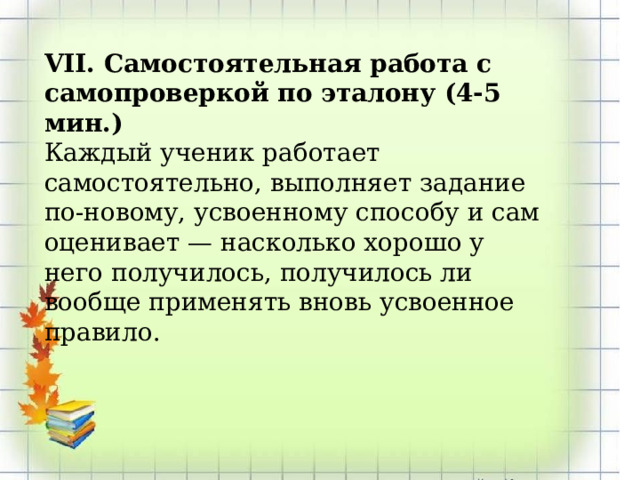 VII. Самостоятельная работа с самопроверкой по эталону (4-5 мин.)
Каждый ученик работает самостоятельно, выполняет задание по-новому, усвоенному способу и сам оценивает — насколько хорошо у него получилось, получилось ли вообще применять вновь усвоенное правило.